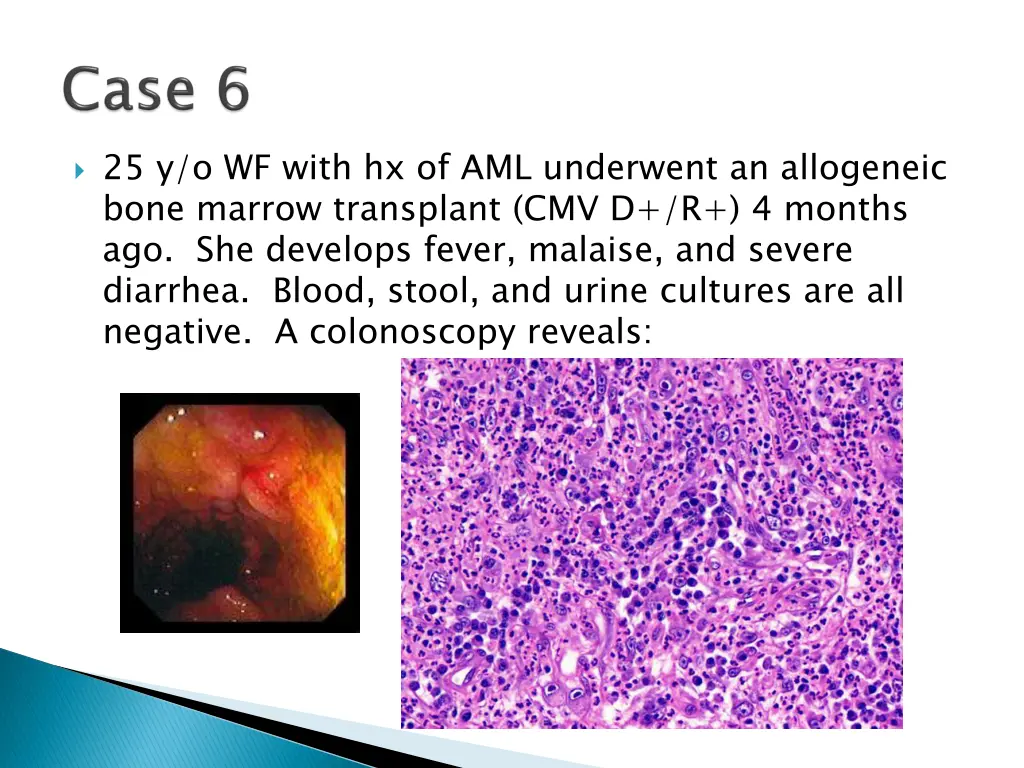 Case 6

25 y/o WF with hx of AML underwent an allogeneic bone marrow transplant (CMV D+/R+) 4 months ago. She develops fever, malaise, and severe diarrhea. Blood, stool, and urine cultures are all negative. A colonoscopy reveals: